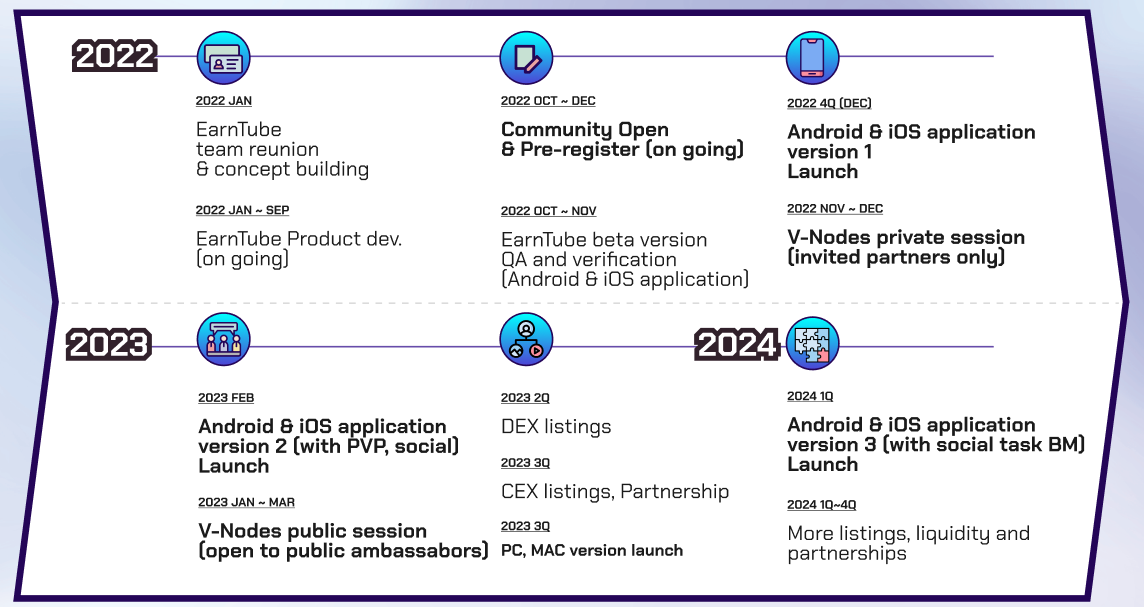 2022

2022 JAN

EarnTube team reunion & concept building

2022 JAN ~ SEP

EarnTube Product dev. (on going)

2022 OCT ~ DEC

Community Open & Pre-register (on going)

2022 OCT ~ NOV

EarnTube beta version QA and verification (Android & iOS application)

2022 4Q (DEC)

Android & iOS application version 1 Launch

2022 NOV ~ DEC

V-Nodes private session (invited partners only)

2023

2023 FEB

Android & iOS application version 2 (with PVP, social) Launch

2023 JAN ~ MAR

V-Nodes public session (open to public ambassabors)

2023 2Q

DEX listings

2023 3Q

CEX listings, Partnership

2023 3Q

PC, MAC version launch

2024

2024 1Q

Android & iOS application version 3 (with social task BM) Launch

2024 1Q~4Q

More listings, liquidity and partnerships